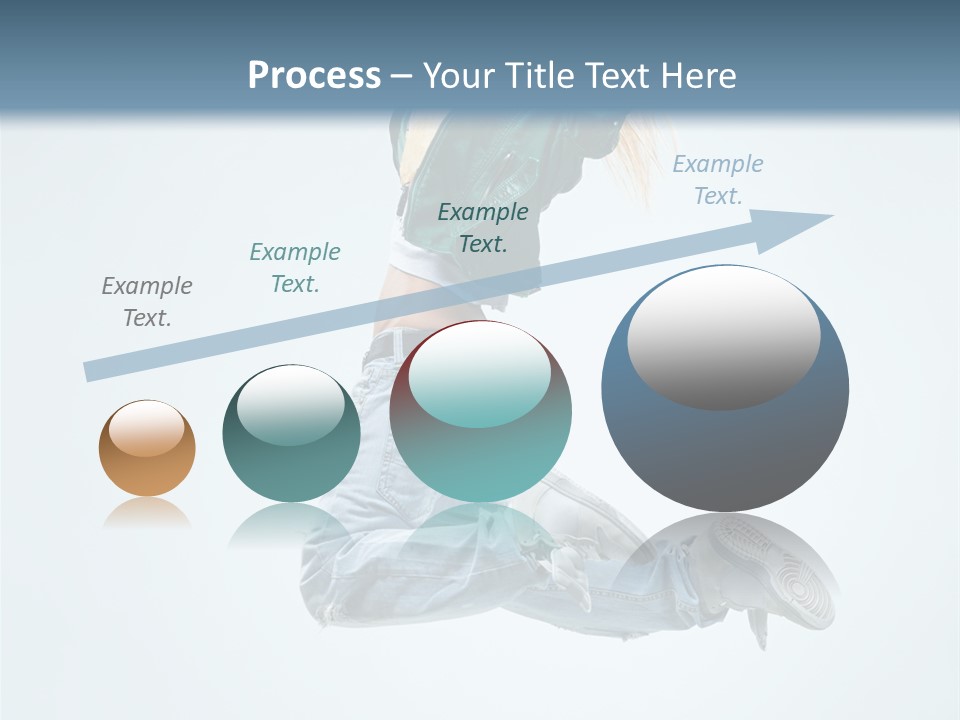 Process – Your Title Text Here

Example Text.

Example Text.

Example Text.

Example Text.